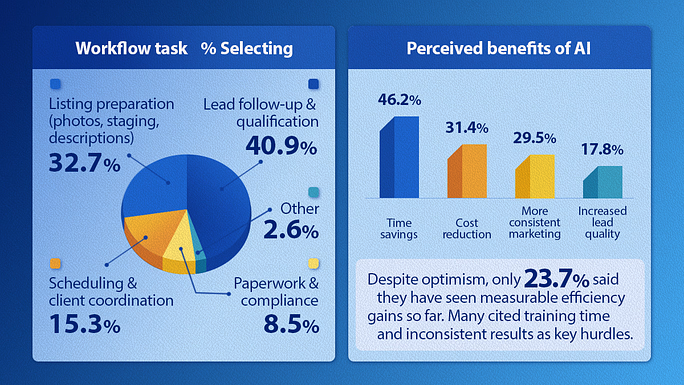 Workflow task % Selecting

Listing preparation (photos, staging, descriptions)
32.7%

Lead follow-up & qualification
40.9%

Other
2.6%

Scheduling & client coordination
15.3%

Paperwork & compliance
8.5%

Perceived benefits of AI

46.2%
Time savings

31.4%
Cost reduction

29.5%
More consistent marketing

17.8%
Increased lead quality

Despite optimism, only 23.7% said they have seen measurable efficiency gains so far. Many cited training time and inconsistent results as key hurdles.